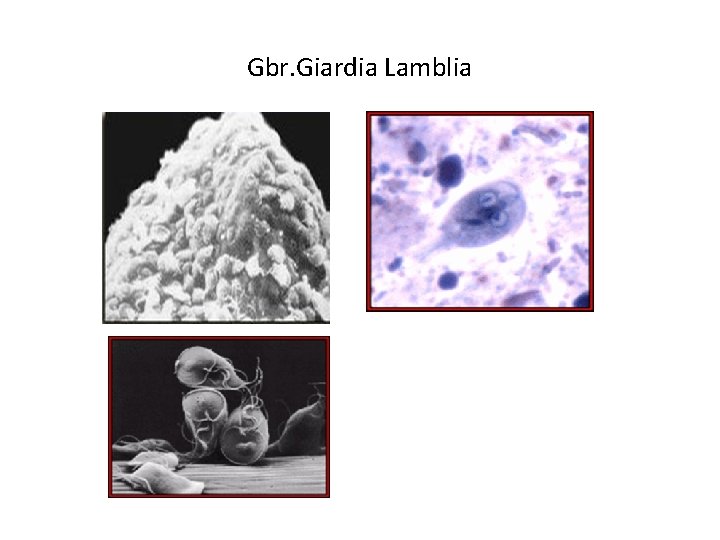 Gbr.Giardia Lamblia